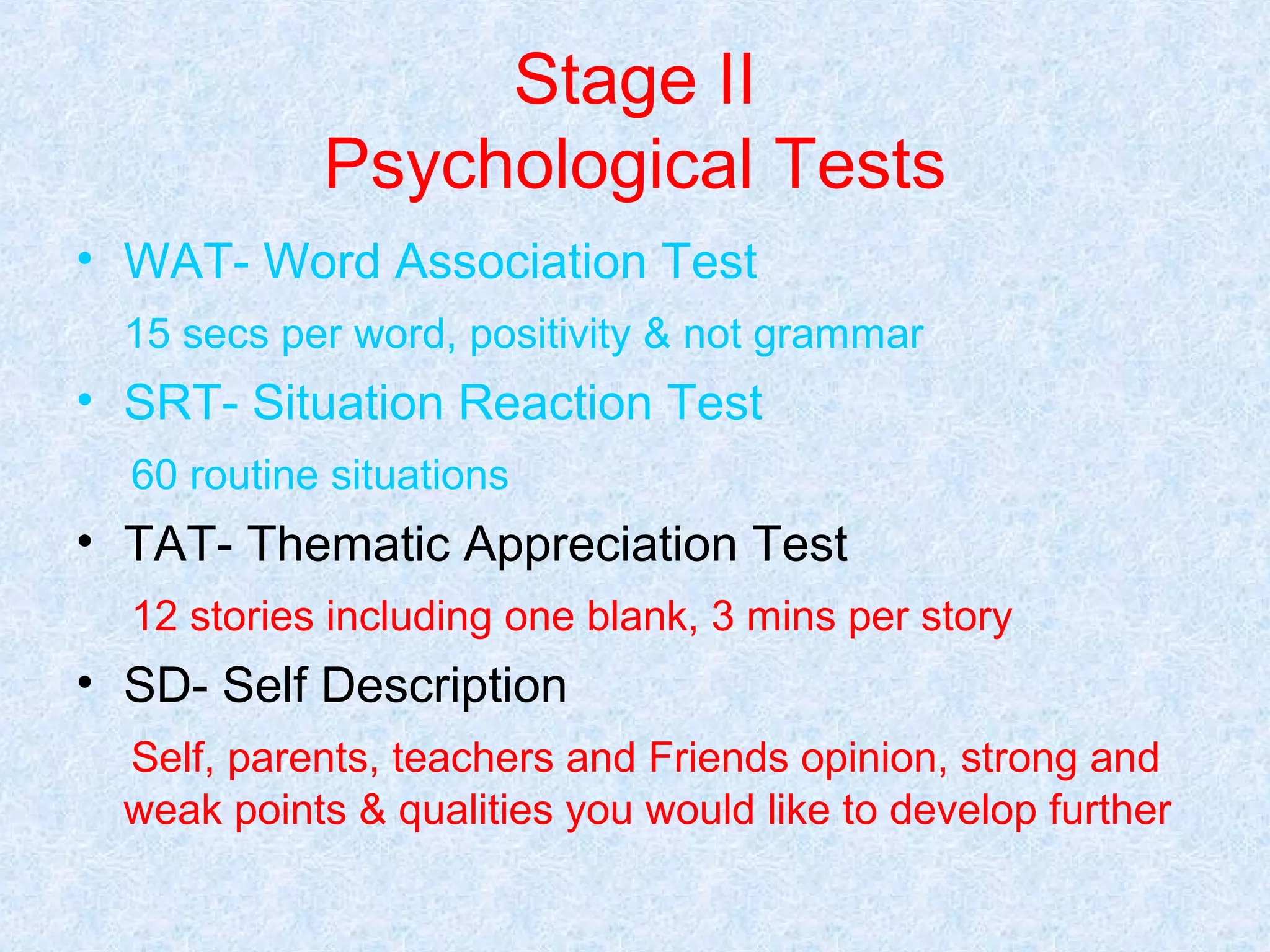 Stage II
Psychological Tests

• WAT- Word Association Test

15 secs per word, positivity & not grammar

• SRT- Situation Reaction Test

60 routine situations

• TAT- Thematic Appreciation Test

12 stories including one blank, 3 mins per story

• SD- Self Description

Self, parents, teachers and Friends opinion, strong and weak points & qualities you would like to develop further